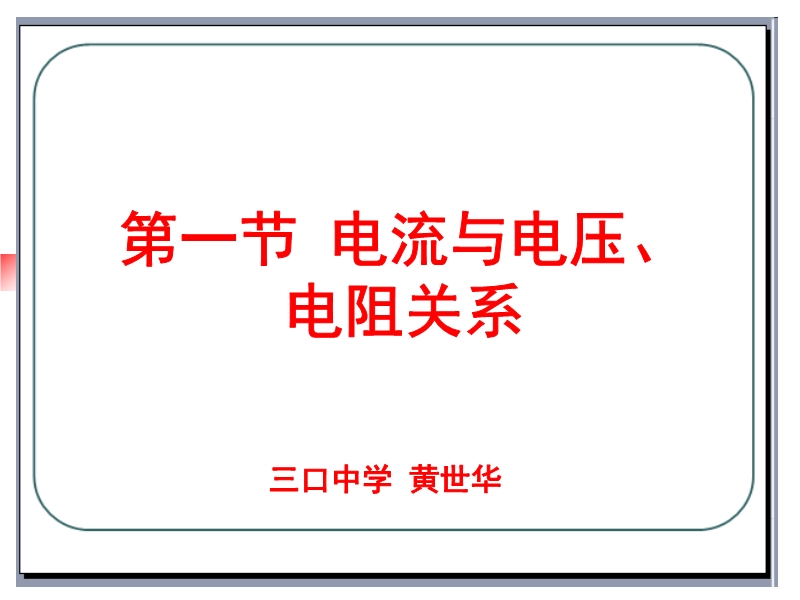 第一节 电流与电压、电阻关系

三口中学 黄世华